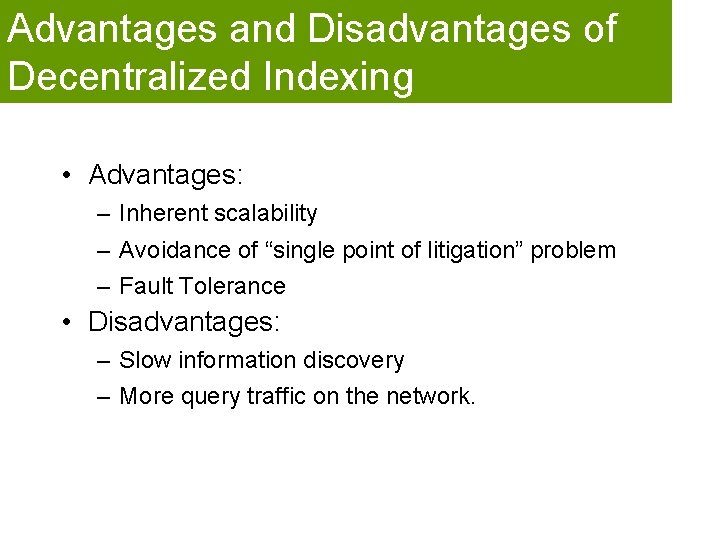 Advantages and Disadvantages of Decentralized Indexing

• Advantages:
– Inherent scalability
– Avoidance of “single point of litigation” problem
– Fault Tolerance
• Disadvantages:
– Slow information discovery
– More query traffic on the network.